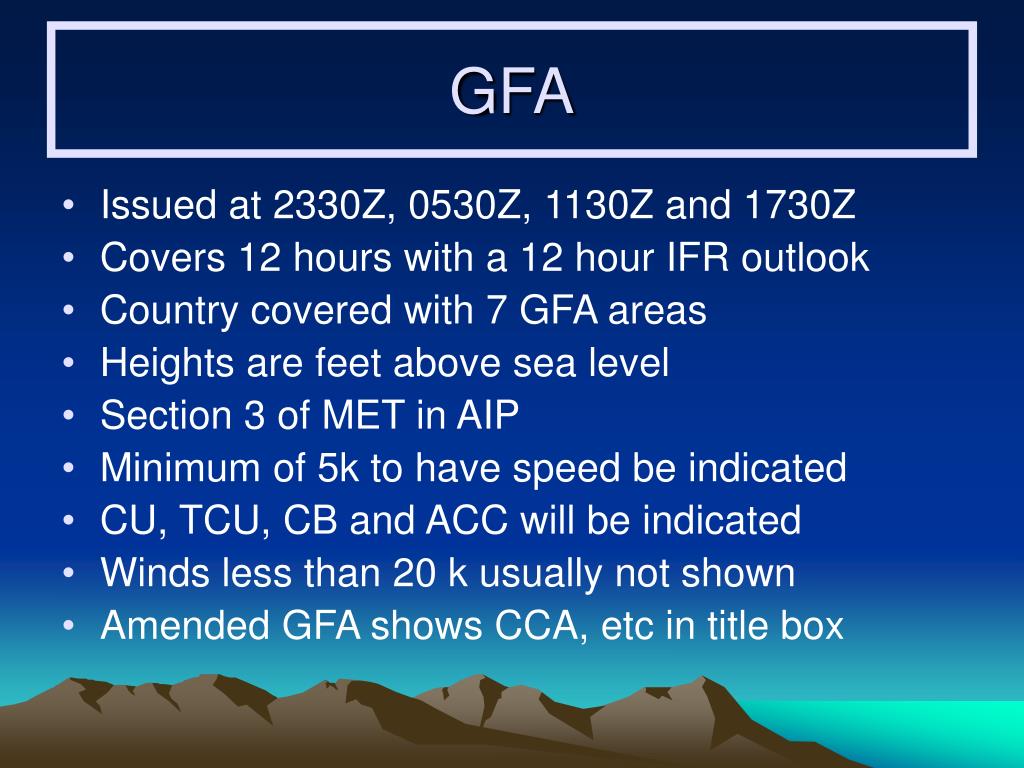 GFA

• Issued at 2330Z, 0530Z, 1130Z and 1730Z
• Covers 12 hours with a 12 hour IFR outlook
• Country covered with 7 GFA areas
• Heights are feet above sea level
• Section 3 of MET in AIP
• Minimum of 5k to have speed be indicated
• CU, TCU, CB and ACC will be indicated
• Winds less than 20 k usually not shown
• Amended GFA shows CCA, etc in title box